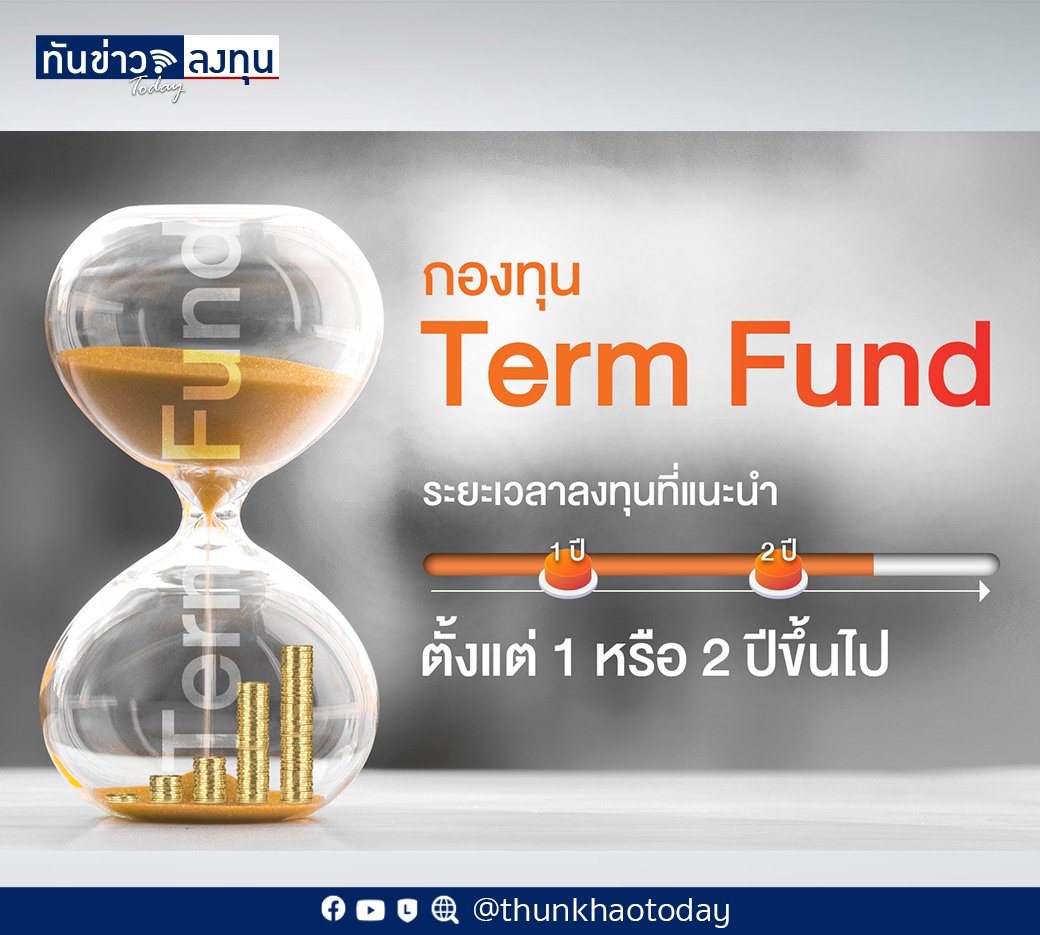 ทันข่าว ลงทุน Today

Term Fund

กองทุน
Term Fund

ระยะเวลาลงทุนที่แนะนำ

1 ปี
2 ปี

ตั้งแต่ 1 หรือ 2 ปีขึ้นไป

@thunkhaotoday